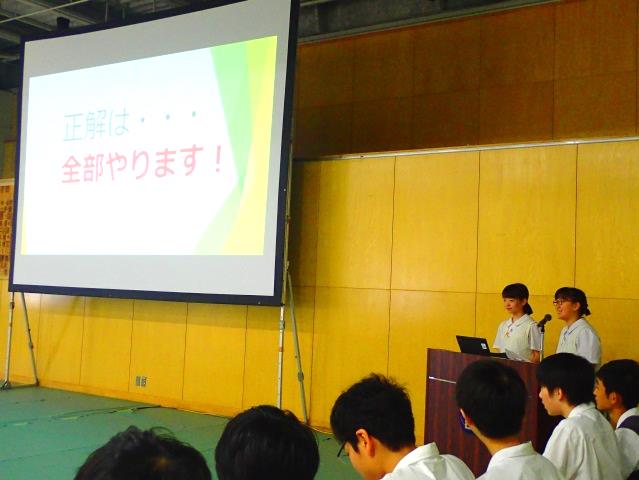 正解は・・・

全部やります！